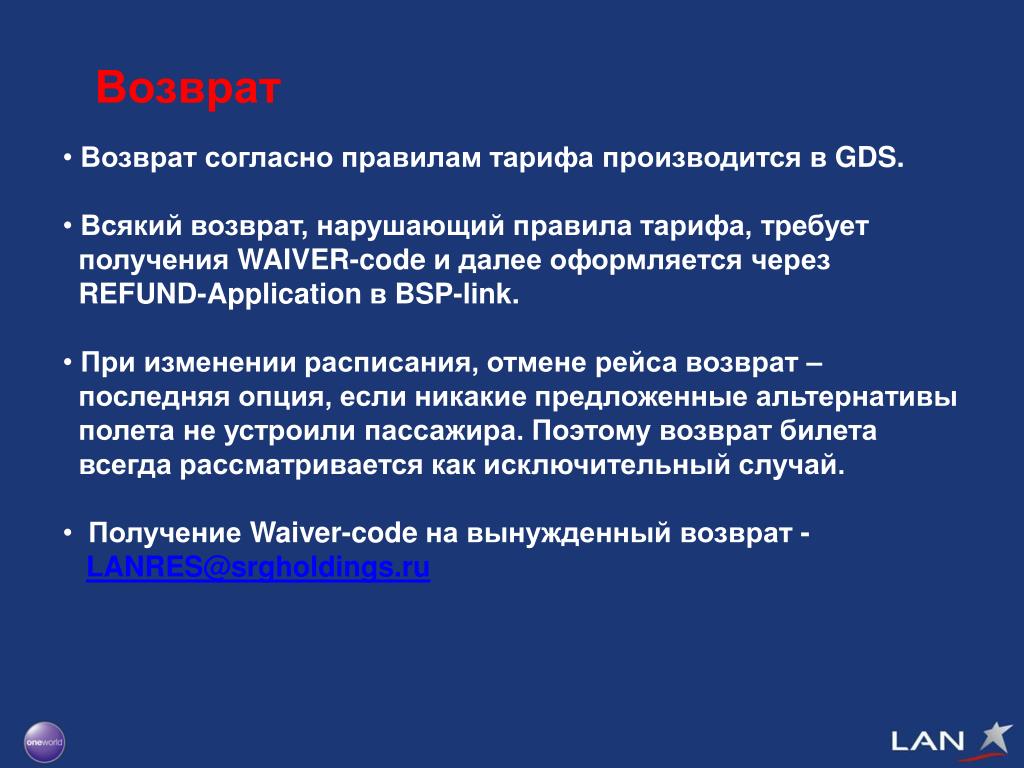 Возврат

• Возврат согласно правилам тарифа производится в GDS.

• Всякий возврат, нарушающий правила тарифа, требует получения WAIVER-code и далее оформляется через REFUND-Application в BSP-link.

• При изменении расписания, отмене рейса возврат – последняя опция, если никакие предложенные альтернативы полета не устроили пассажира. Поэтому возврат билета всегда рассматривается как исключительный случай.

• Получение Waiver-code на вынужденный возврат - LANRES@srgholdings.ru

oneworld

LAN